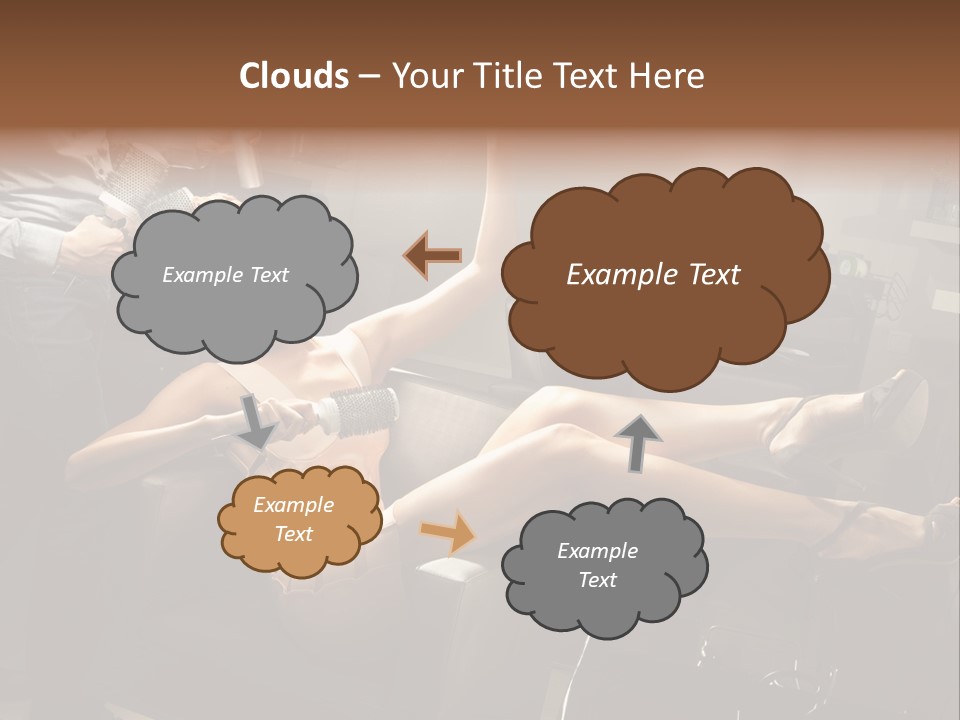 Clouds – Your Title Text Here

Example Text

Example Text

Example Text

Example Text